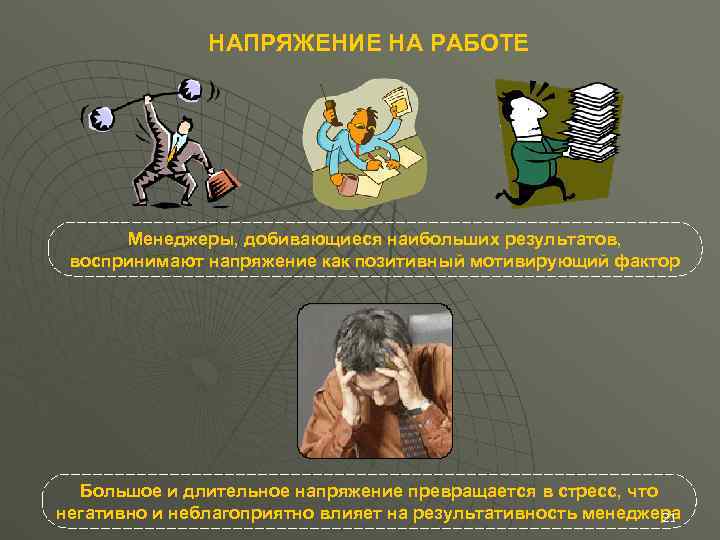 НАПРЯЖЕНИЕ НА РАБОТЕ

Менеджеры, добивающиеся наибольших результатов, воспринимают напряжение как позитивный мотивирующий фактор

Большое и длительное напряжение превращается в стресс, что негативно и неблагоприятно влияет на результативность менеджера

21